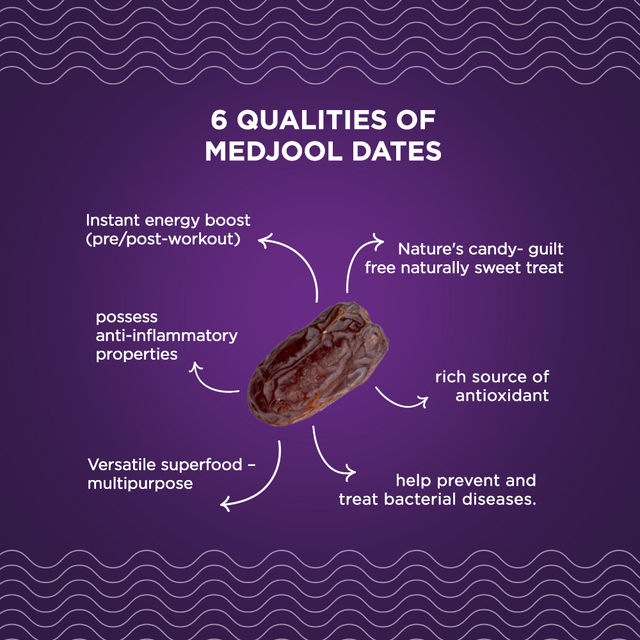 6 QUALITIES OF MEDJOOL DATES

Instant energy boost (pre/post-workout)

Nature's candy- guilt free naturally sweet treat

possess anti-inflammatory properties

rich source of antioxidant

Versatile superfood – multipurpose

help prevent and treat bacterial diseases.